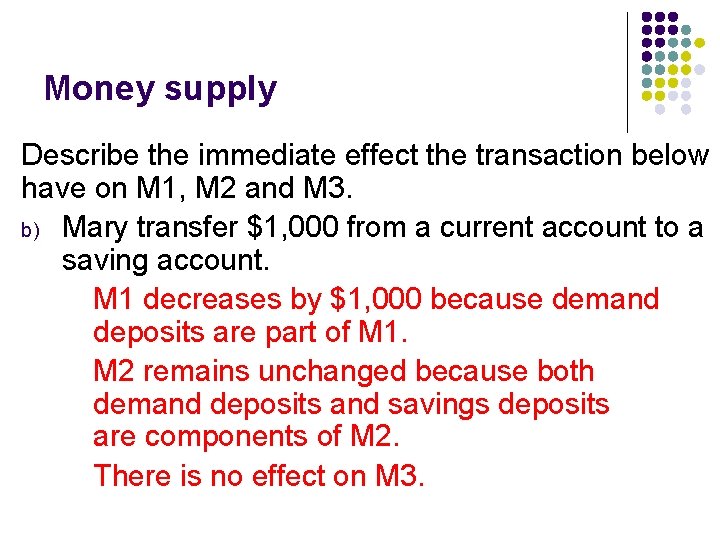 Money supply

Describe the immediate effect the transaction below have on M1, M2 and M3.

b) Mary transfer \$1,000 from a current account to a saving account.

M1 decreases by \$1,000 because demand deposits are part of M1.

M2 remains unchanged because both demand deposits and savings deposits are components of M2.

There is no effect on M3.